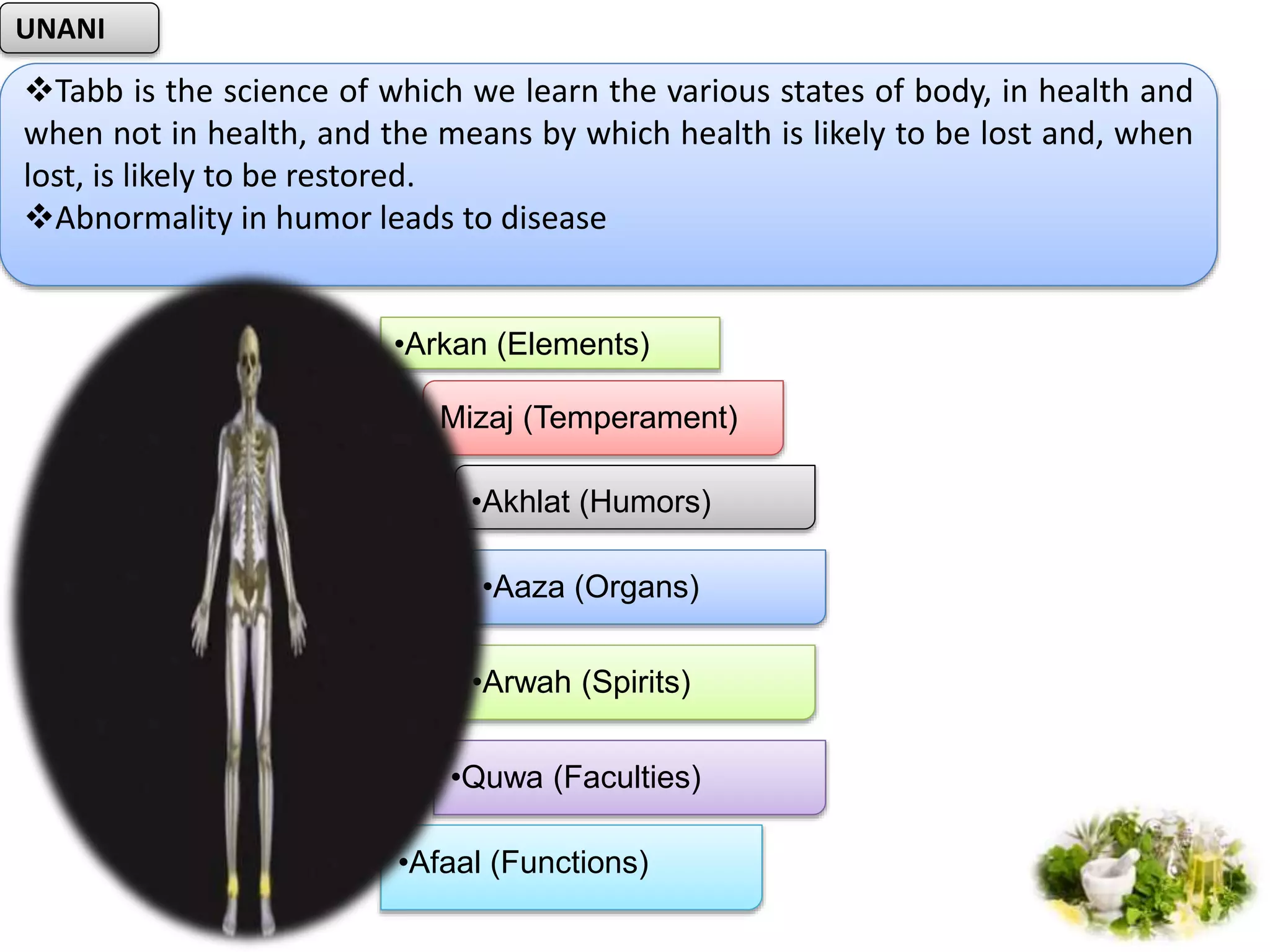 UNANI

❖Tabb is the science of which we learn the various states of body, in health and when not in health, and the means by which health is likely to be lost and, when lost, is likely to be restored.
❖Abnormality in humor leads to disease

•Arkan (Elements)

Mizaj (Temperament)

•Akhlat (Humors)

•Aaza (Organs)

•Arwah (Spirits)

•Quwa (Faculties)

•Afaal (Functions)